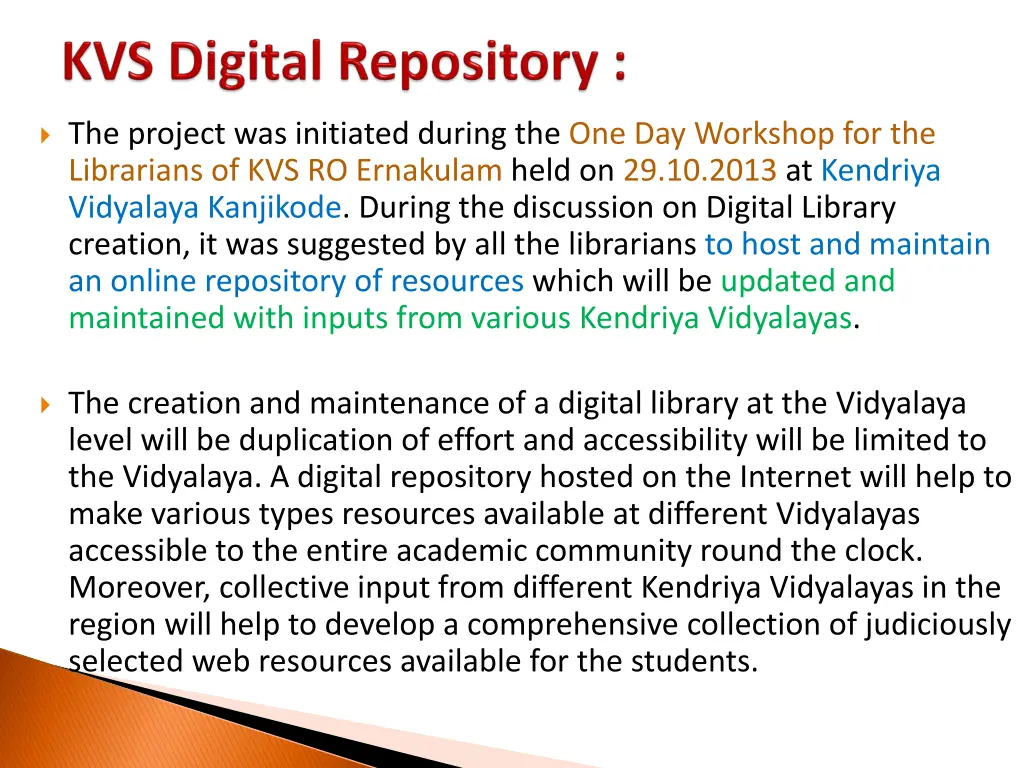 KVS Digital Repository :

The project was initiated during the One Day Workshop for the Librarians of KVS RO Ernakulam held on 29.10.2013 at Kendriya Vidyalaya Kanjikode. During the discussion on Digital Library creation, it was suggested by all the librarians to host and maintain an online repository of resources which will be updated and maintained with inputs from various Kendriya Vidyalayas.

The creation and maintenance of a digital library at the Vidyalaya level will be duplication of effort and accessibility will be limited to the Vidyalaya. A digital repository hosted on the Internet will help to make various types resources available at different Vidyalayas accessible to the entire academic community round the clock. Moreover, collective input from different Kendriya Vidyalayas in the region will help to develop a comprehensive collection of judiciously selected web resources available for the students.